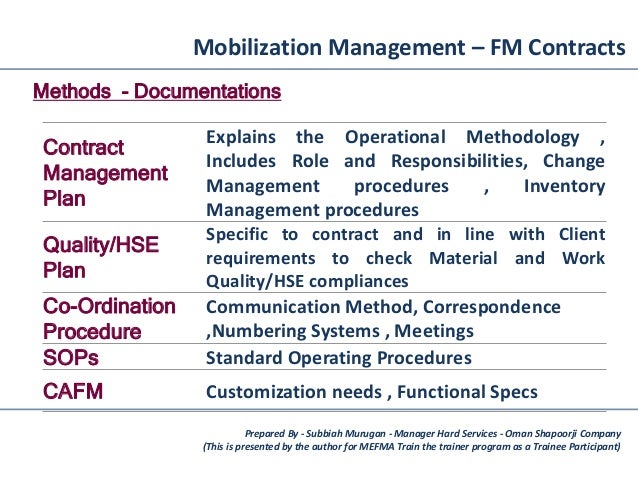 Mobilization Management – FM Contracts

Methods - Documentations

| | |
|---|---|
| Contract Management Plan | Explains the Operational Methodology , Includes Role and Responsibilities, Change Management procedures , Inventory Management procedures |
| Quality/HSE Plan | Specific to contract and in line with Client requirements to check Material and Work Quality/HSE compliances |
| Co-Ordination Procedure | Communication Method, Correspondence ,Numbering Systems , Meetings |
| SOPs | Standard Operating Procedures |
| CAFM | Customization needs , Functional Specs |

Prepared By - Subbiah Murugan - Manager Hard Services - Oman Shapoorji Company
(This is presented by the author for MEFMA Train the trainer program as a Trainee Participant)